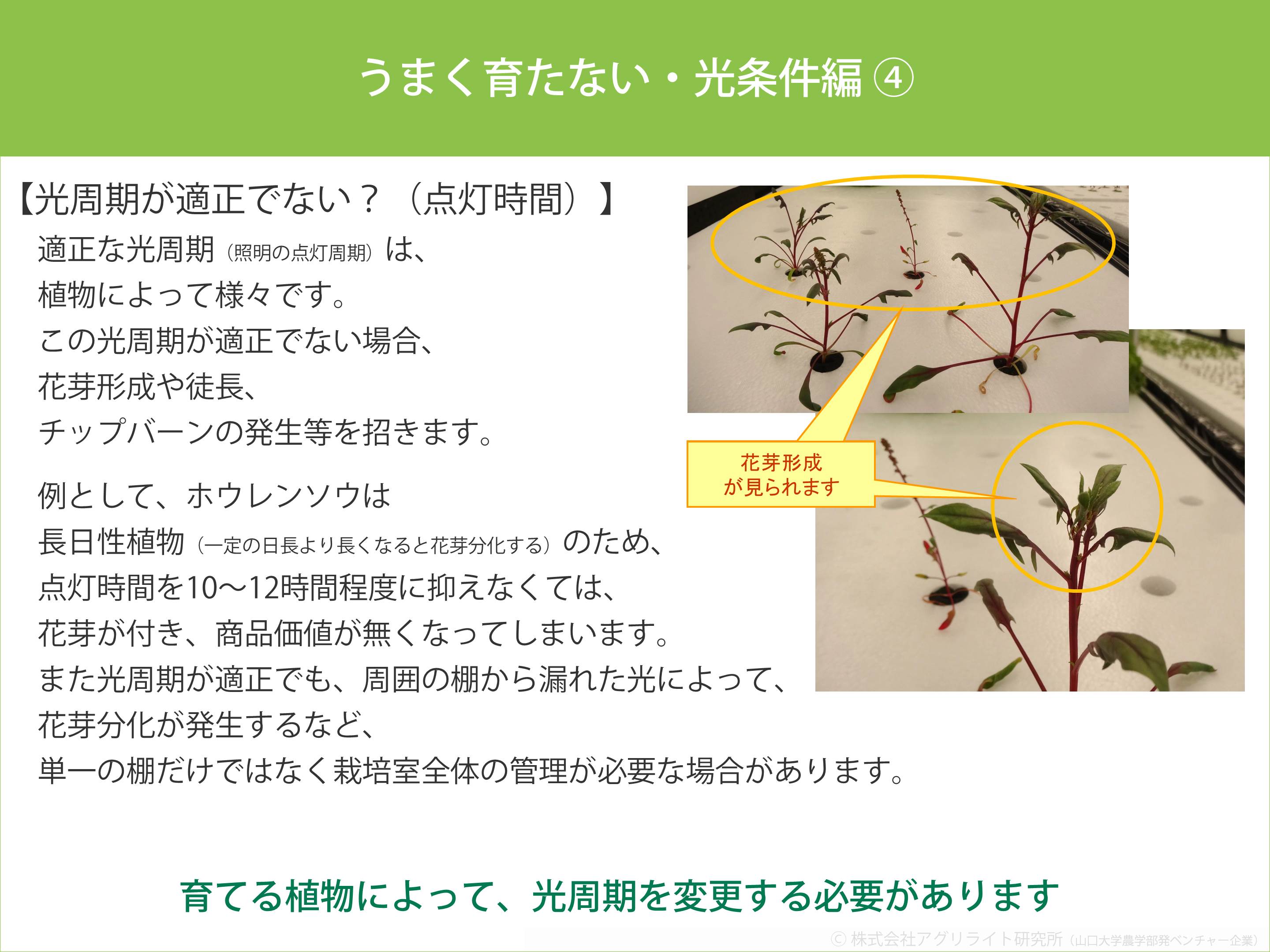 うまく育たない・光条件編 ④

【光周期が適正でない？（点灯時間）】
適正な光周期（照明の点灯周期）は、
植物によって様々です。
この光周期が適正でない場合、
花芽形成や徒長、
チップバーンの発生等を招きます。

例として、ホウレンソウは
長日性植物（一定の日長より長くなると花芽分化する）のため、
点灯時間を10～12時間程度に抑えなくては、
花芽が付き、商品価値が無くなってしまいます。
また光周期が適正でも、周囲の棚から漏れた光によって、
花芽分化が発生するなど、
単一の棚だけではなく栽培室全体の管理が必要な場合があります。

花芽形成
が見られます

育てる植物によって、光周期を変更する必要があります

© 株式会社アグリライト研究所（山口大学農学部発ベンチャー企業）